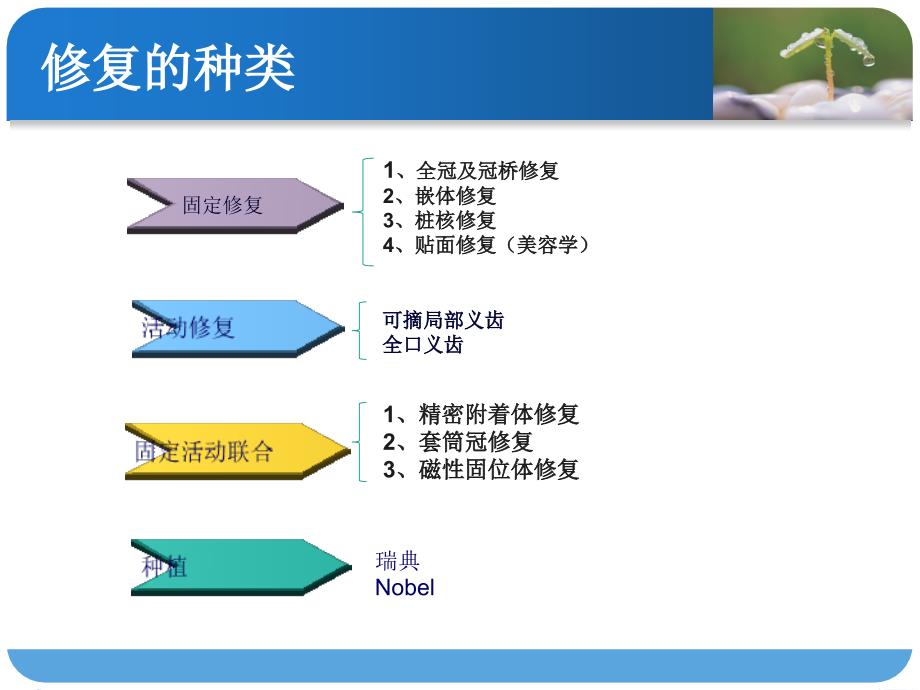 修复的种类

固定修复

1、全冠及冠桥修复
2、嵌体修复
3、桩核修复
4、贴面修复（美容学）

活动修复

可摘局部义齿
全口义齿

固定活动联合

1、精密附着体修复
2、套筒冠修复
3、磁性固位体修复

种植

瑞典
Nobel